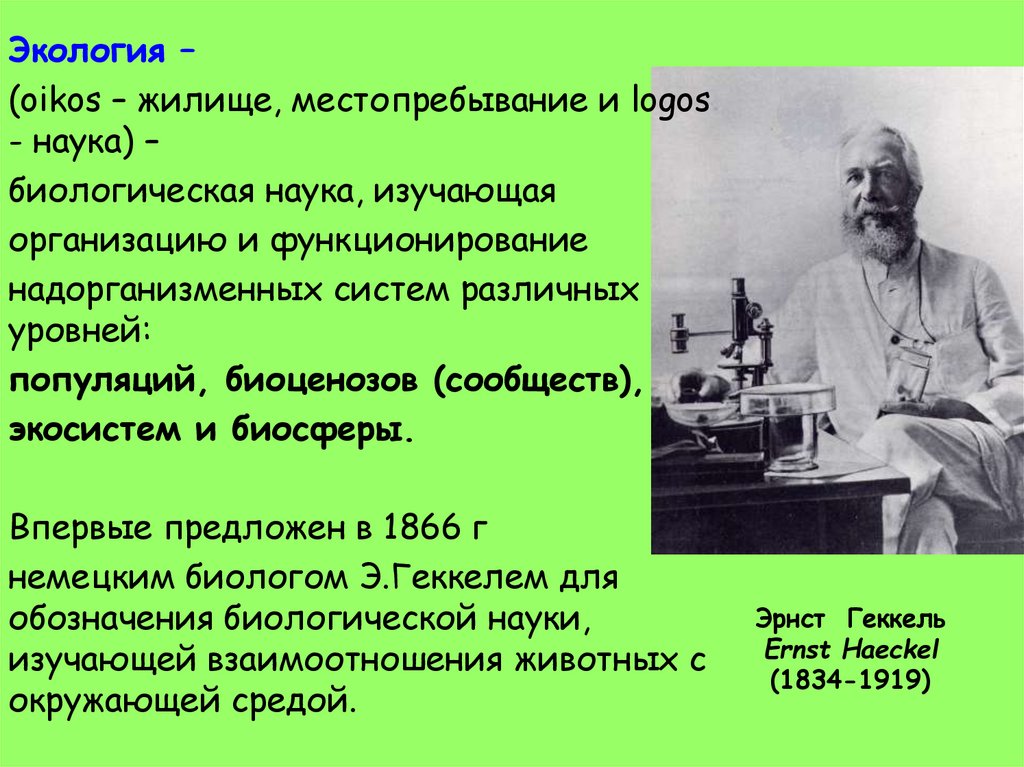 Экология –

(oikos – жилище, местопребывание и logos - наука) –

биологическая наука, изучающая организацию и функционирование надорганизменных систем различных уровней:

популяций, биоценозов (сообществ), экосистем и биосферы.

Впервые предложен в 1866 г немецким биологом Э.Геккелем для обозначения биологической науки, изучающей взаимоотношения животных с окружающей средой.

Эрнст Геккель
Ernst Haeckel
(1834-1919)